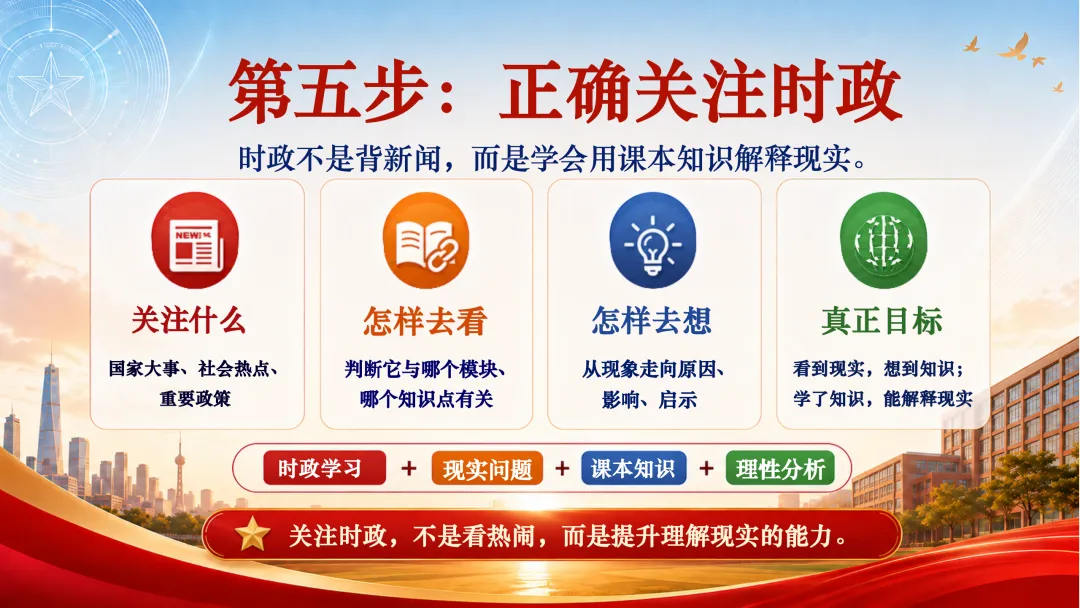 第五步：正确关注时政

时政不是背新闻，而是学会用课本知识解释现实。

NEWS

关注什么
国家大事、社会热点、重要政策

怎样去看
判断它与哪个模块、哪个知识点有关

怎样去想
从现象走向原因、影响、启示

真正目标
看到现实，想到知识；学了知识，能解释现实

时政学习 + 现实问题 + 课本知识 + 理性分析

关注时政，不是看热闹，而是提升理解现实的能力。